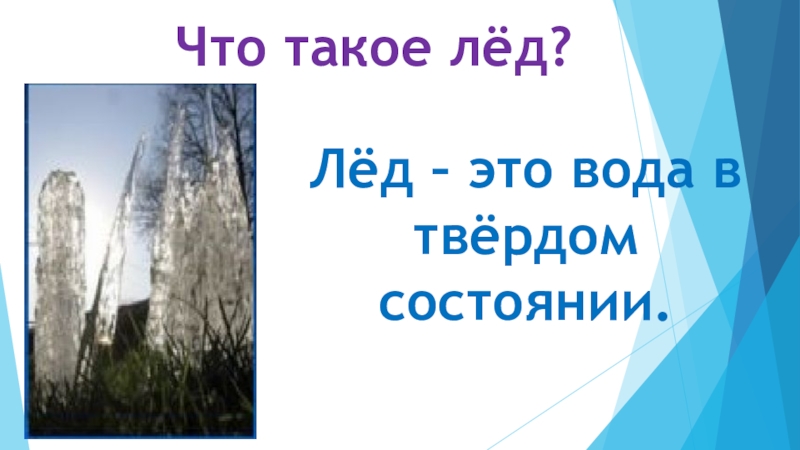 Что такое лёд?

Лёд – это вода в твёрдом состоянии.